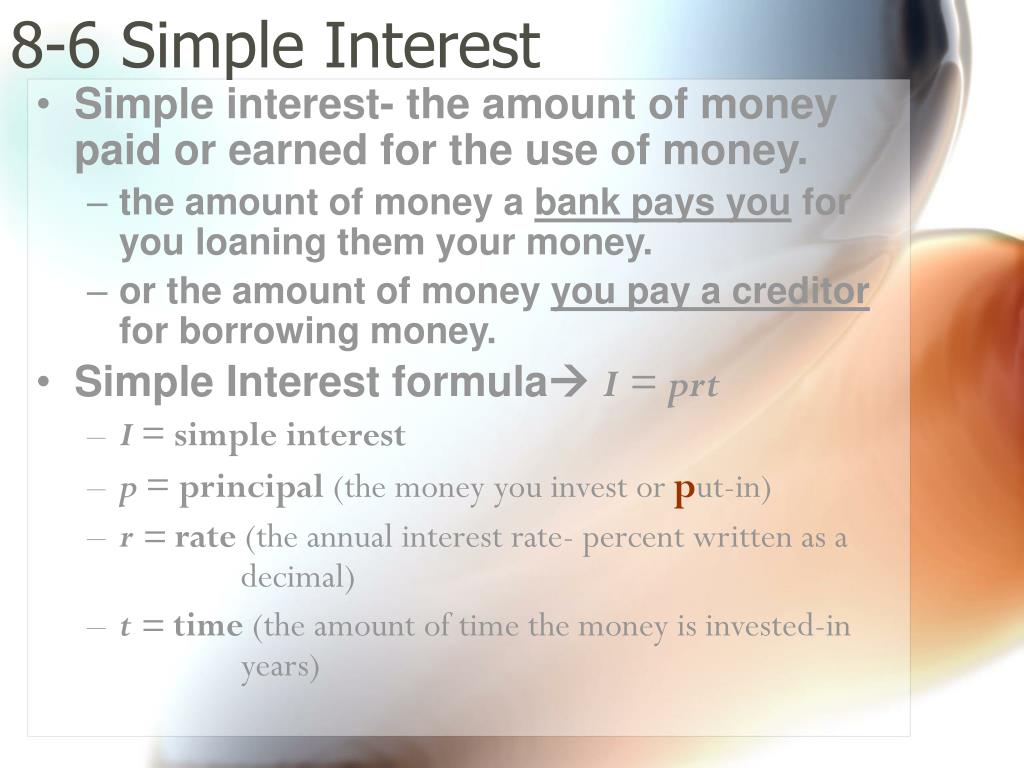 8-6 Simple Interest

• Simple interest- the amount of money paid or earned for the use of money.
– the amount of money a bank pays you for you loaning them your money.
– or the amount of money you pay a creditor for borrowing money.

• Simple Interest formula→ $I = prt$
– $I$ = simple interest
– $p$ = principal (the money you invest or put-in)
– $r$ = rate (the annual interest rate- percent written as a decimal)
– $t$ = time (the amount of time the money is invested-in years)